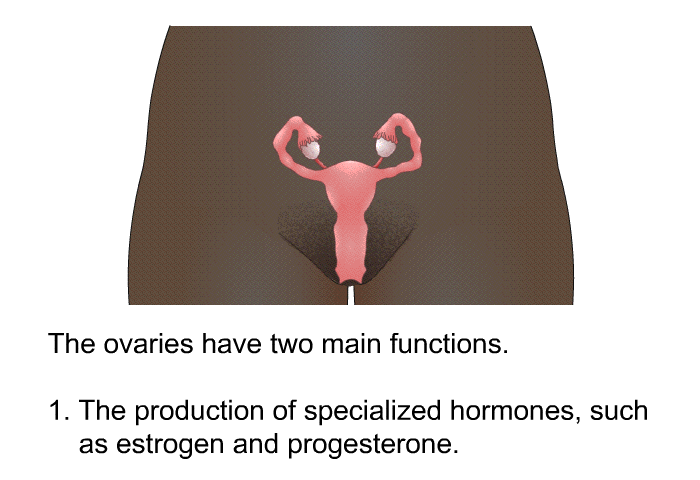 The ovaries have two main functions.

1. The production of specialized hormones, such as estrogen and progesterone.